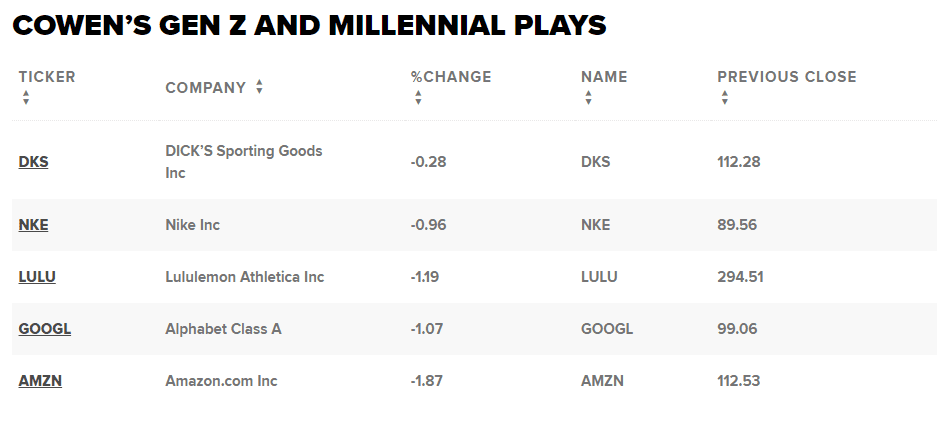 COWEN'S GEN Z AND MILLENNIAL PLAYS

| TICKER | COMPANY | %CHANGE | NAME | PREVIOUS CLOSE |
|---|---|---|---|---|
| DKS | DICK'S Sporting Goods Inc | -0.28 | DKS | 112.28 |
| NKE | Nike Inc | -0.96 | NKE | 89.56 |
| LULU | Lululemon Athletica Inc | -1.19 | LULU | 294.51 |
| GOOGL | Alphabet Class A | -1.07 | GOOGL | 99.06 |
| AMZN | Amazon.com Inc | -1.87 | AMZN | 112.53 |